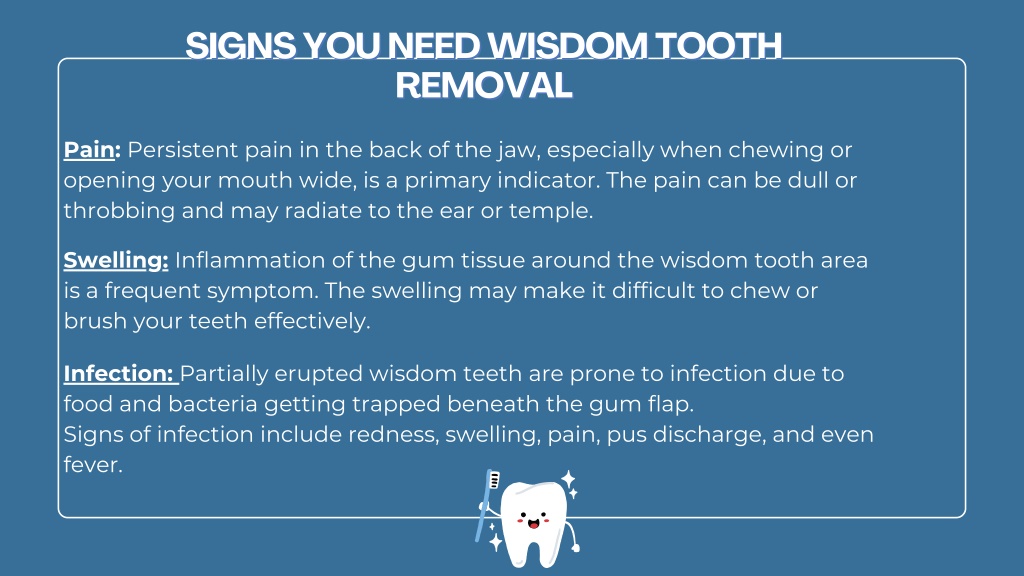 SIGNS YOU NEED WISDOM TOOTH REMOVAL

Pain: Persistent pain in the back of the jaw, especially when chewing or opening your mouth wide, is a primary indicator. The pain can be dull or throbbing and may radiate to the ear or temple.

Swelling: Inflammation of the gum tissue around the wisdom tooth area is a frequent symptom. The swelling may make it difficult to chew or brush your teeth effectively.

Infection: Partially erupted wisdom teeth are prone to infection due to food and bacteria getting trapped beneath the gum flap.
Signs of infection include redness, swelling, pain, pus discharge, and even fever.